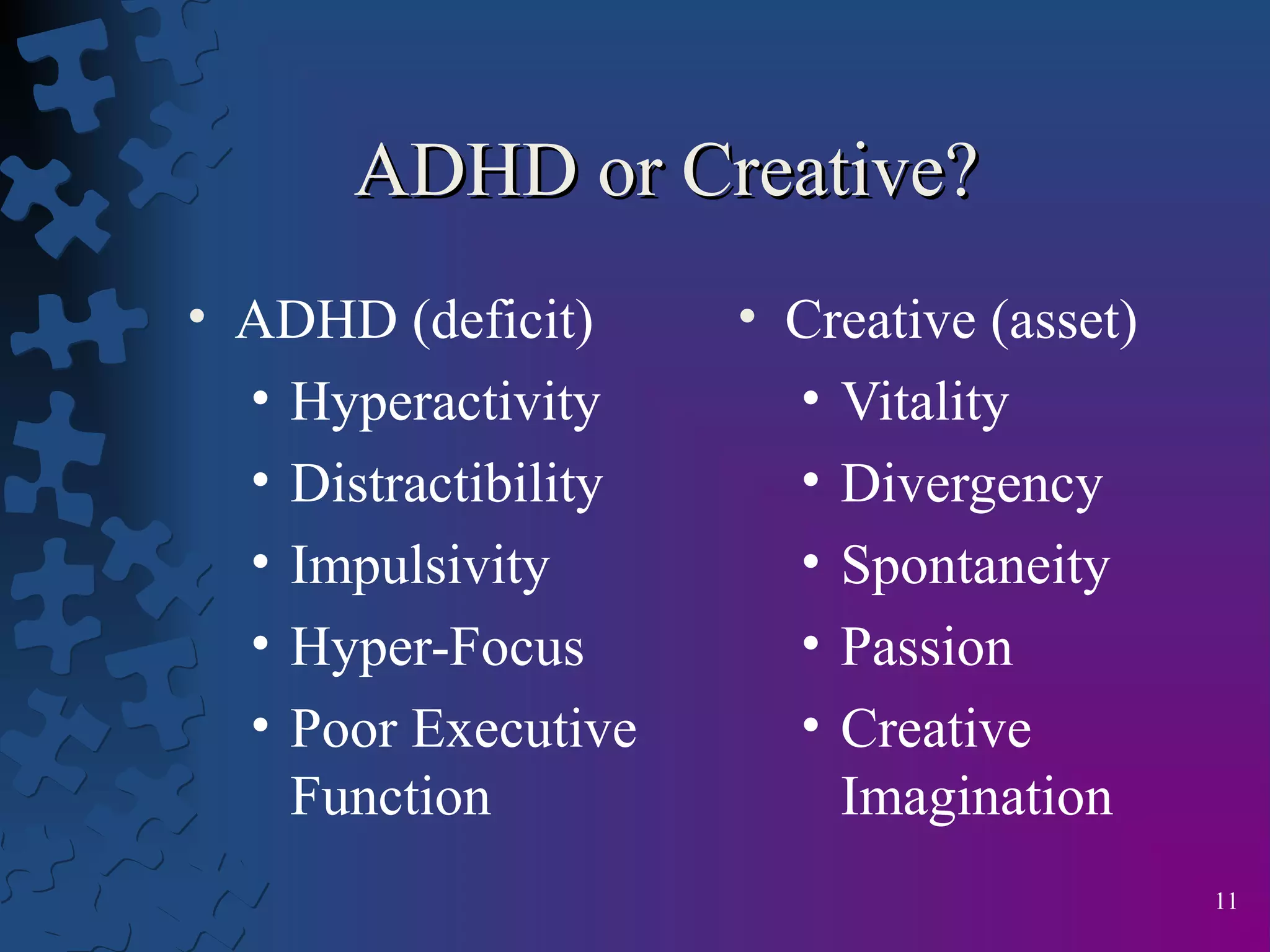 ADHD or Creative?

• ADHD (deficit)
  • Hyperactivity
  • Distractibility
  • Impulsivity
  • Hyper-Focus
  • Poor Executive Function

• Creative (asset)
  • Vitality
  • Divergency
  • Spontaneity
  • Passion
  • Creative Imagination

11